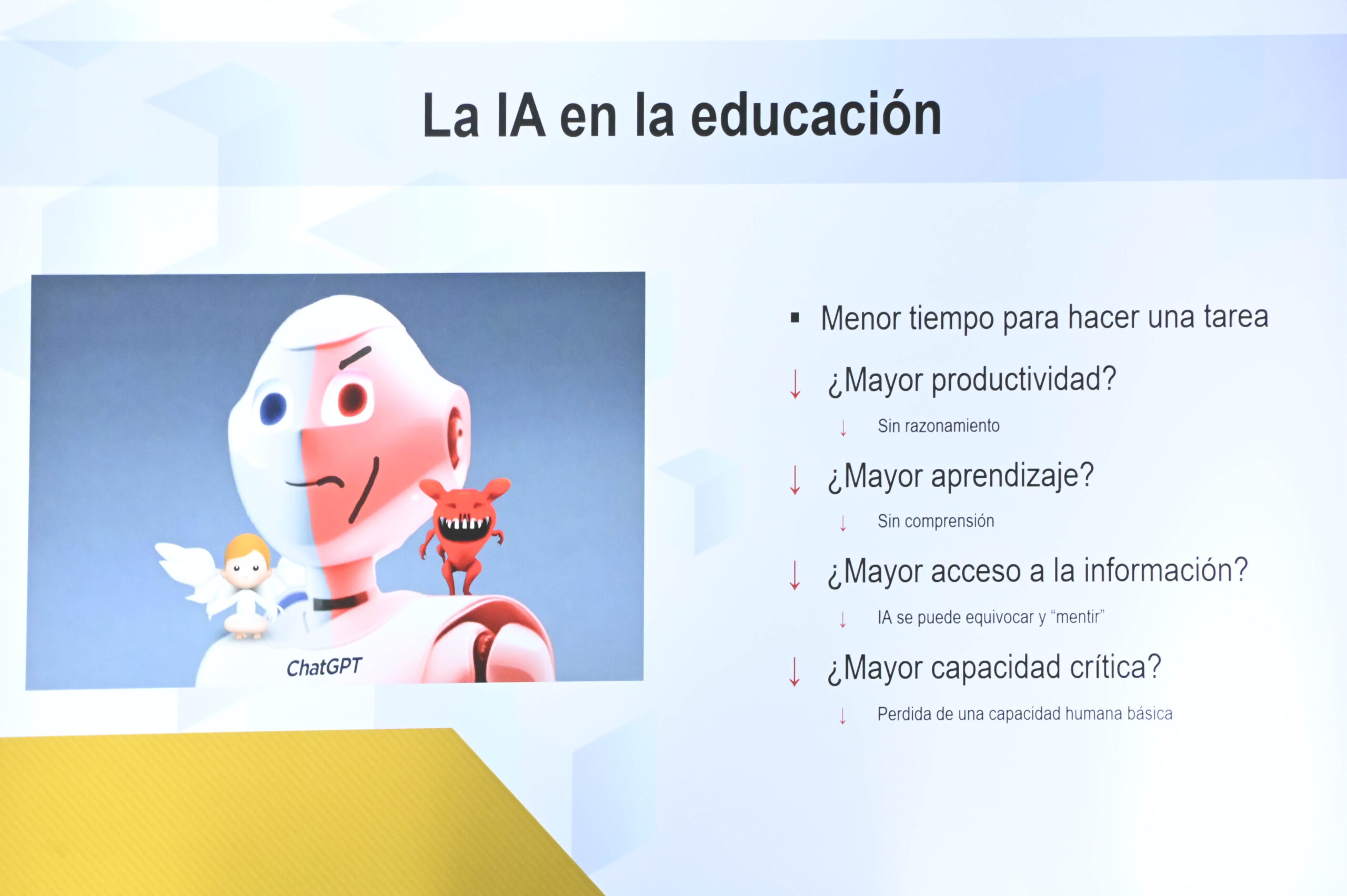 La IA en la educación

ChatGPT

▪ Menor tiempo para hacer una tarea

↓ ¿Mayor productividad?

↓ Sin razonamiento

↓ ¿Mayor aprendizaje?

↓ Sin comprensión

↓ ¿Mayor acceso a la información?

↓ IA se puede equivocar y "mentir"

↓ ¿Mayor capacidad crítica?

↓ Perdida de una capacidad humana básica